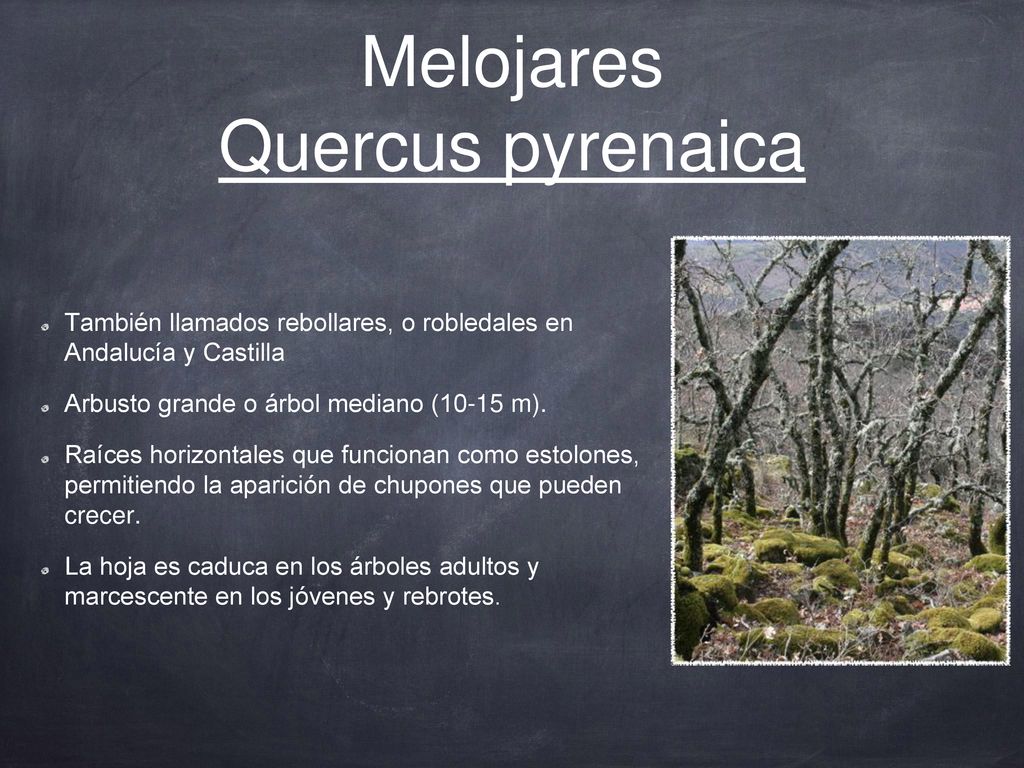 Melojares
Quercus pyrenaica

También llamados rebollares, o robledales en Andalucía y Castilla

Arbusto grande o árbol mediano (10-15 m).

Raíces horizontales que funcionan como estolones, permitiendo la aparición de chupones que pueden crecer.

La hoja es caduca en los árboles adultos y marcescente en los jóvenes y rebrotes.